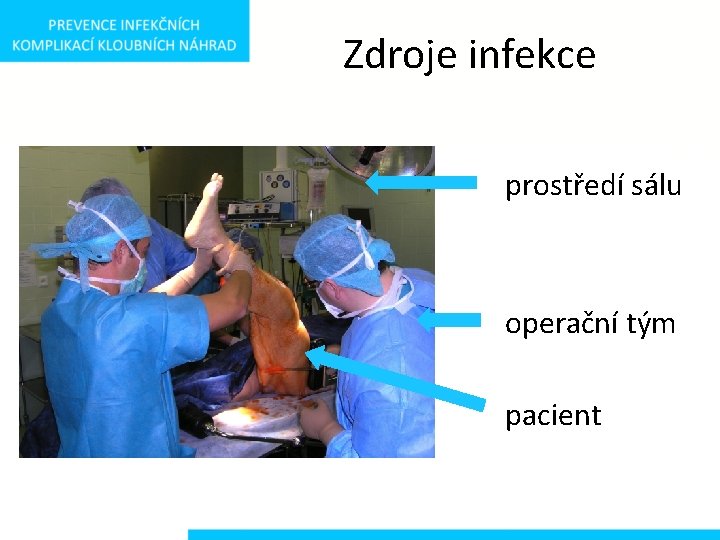 PREVENCE INFEKČNÍCH KOMPLIKACÍ KLOUBNÍCH NÁHRAD

Zdroje infekce

prostředí sálu

operační tým

pacient